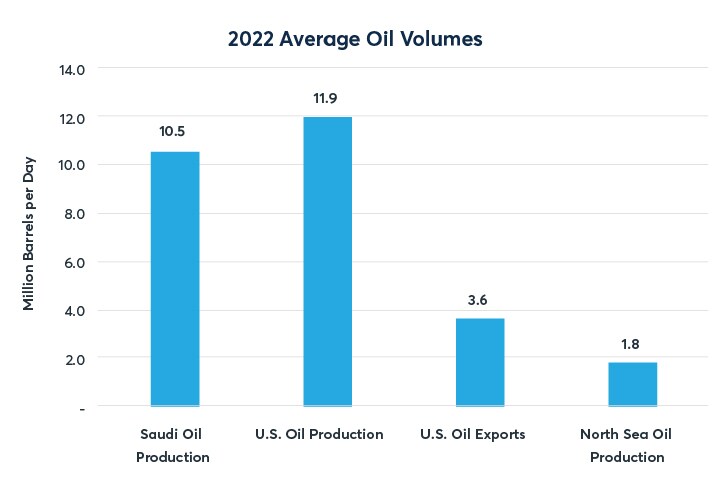 2022 Average Oil Volumes

Million Barrels per Day

14.0
12.0
10.0
8.0
6.0
4.0
2.0
-

10.5
11.9
3.6
1.8

Saudi Oil Production
U.S. Oil Production
U.S. Oil Exports
North Sea Oil Production